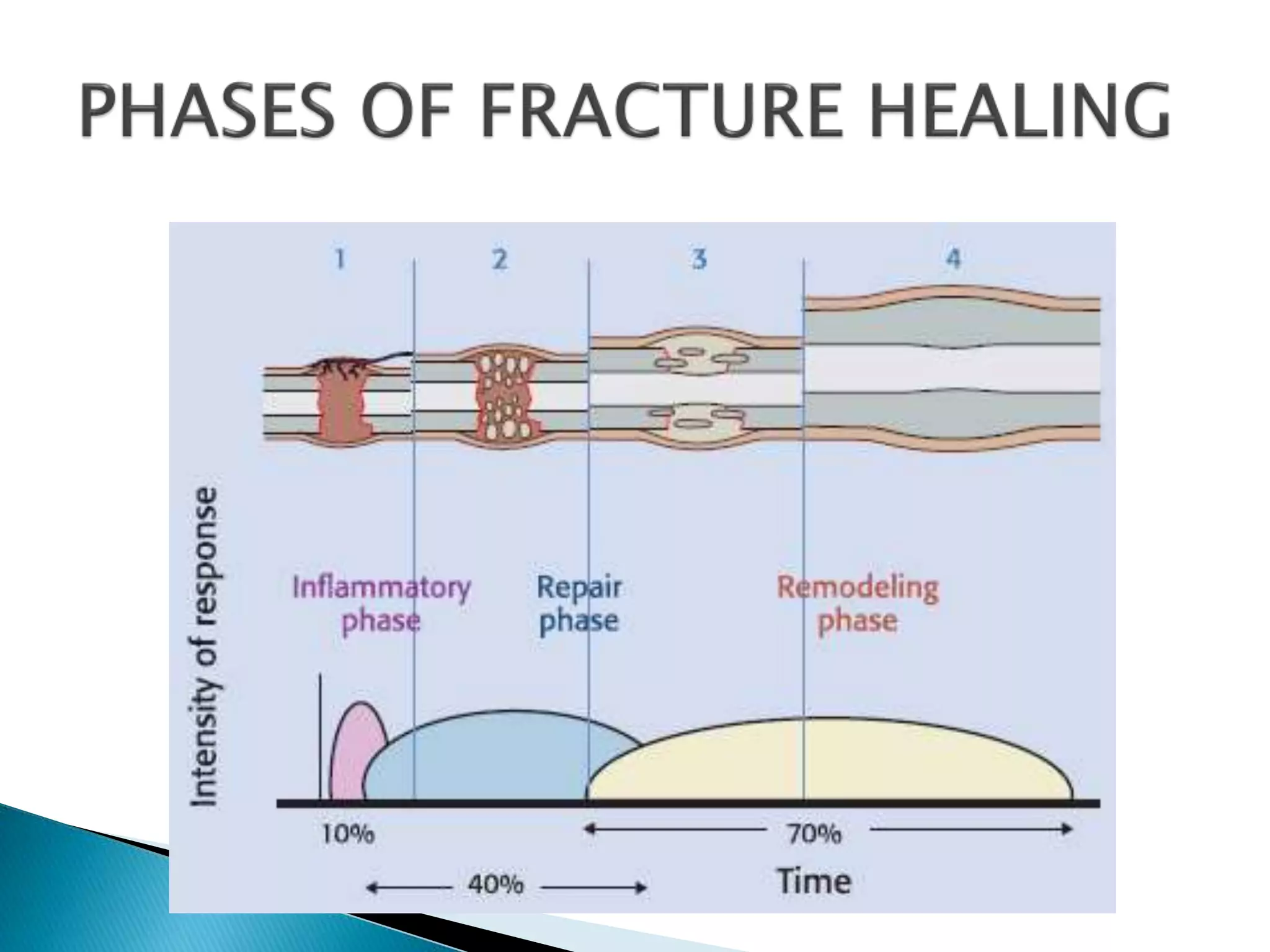 PHASES OF FRACTURE HEALING

1

2

3

4

Intensity of response

Inflammatory phase

Repair phase

Remodeling phase

10%

70%

40%

Time